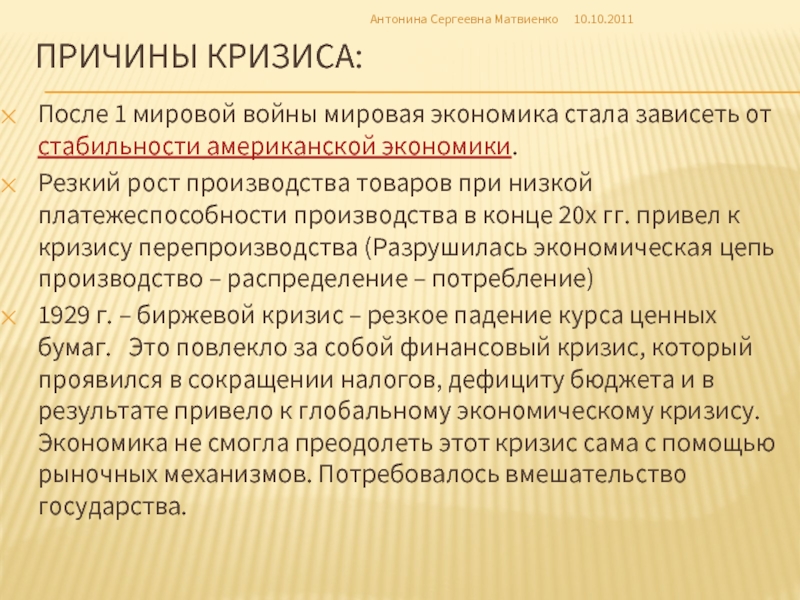 Антонина Сергеевна Матвиенко 10.10.2011

ПРИЧИНЫ КРИЗИСА:

После 1 мировой войны мировая экономика стала зависеть от стабильности американской экономики.

Резкий рост производства товаров при низкой платежеспособности производства в конце 20х гг. привел к кризису перепроизводства (Разрушилась экономическая цепь производство – распределение – потребление)

1929 г. – биржевой кризис – резкое падение курса ценных бумаг. Это повлекло за собой финансовый кризис, который проявился в сокращении налогов, дефициту бюджета и в результате привело к глобальному экономическому кризису. Экономика не смогла преодолеть этот кризис сама с помощью рыночных механизмов. Потребовалось вмешательство государства.